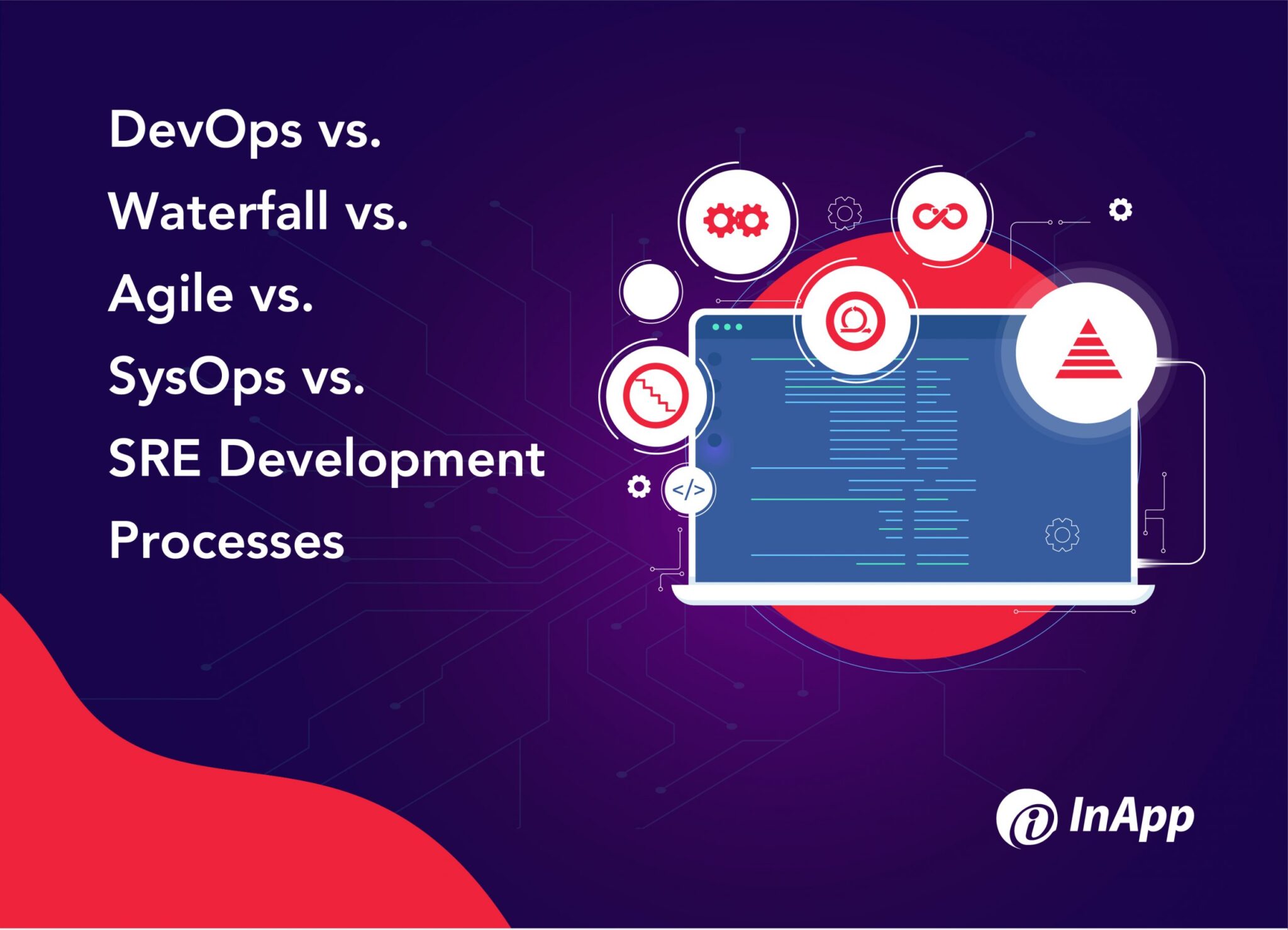 DevOps vs.
Waterfall vs.
Agile vs.
SysOps vs.
SRE Development
Processes

</>

InApp